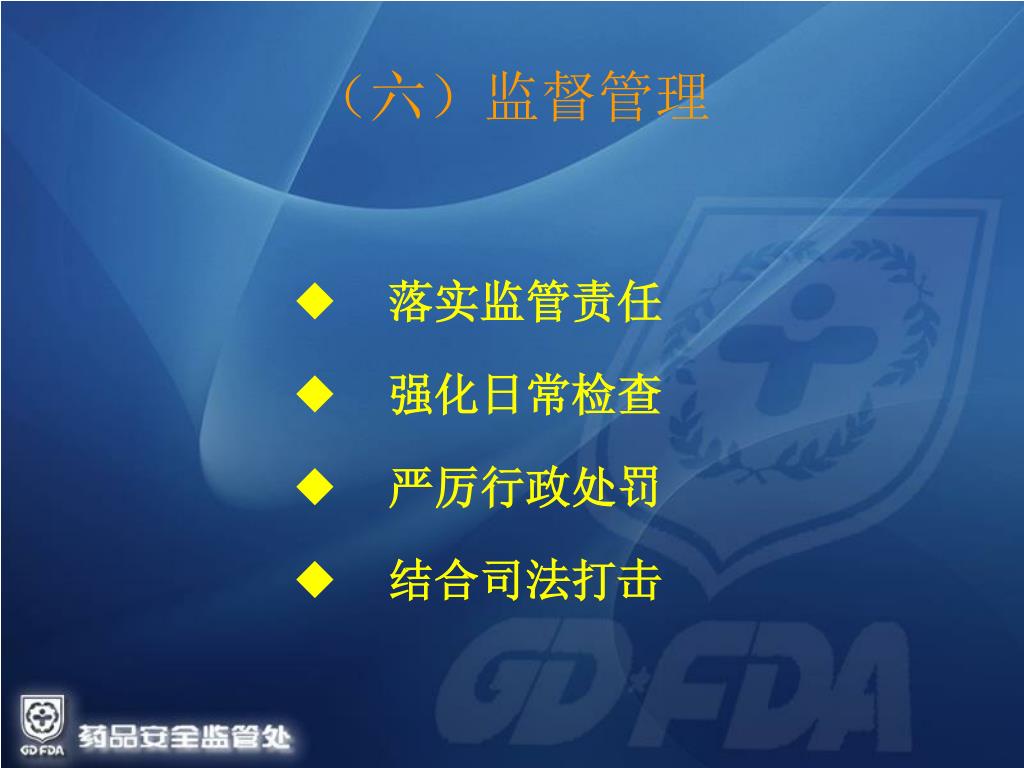 （六）监督管理

◆ 落实监管责任

◆ 强化日常检查

◆ 严厉行政处罚

◆ 结合司法打击

GD FDA

GD FDA 药品安全监管处